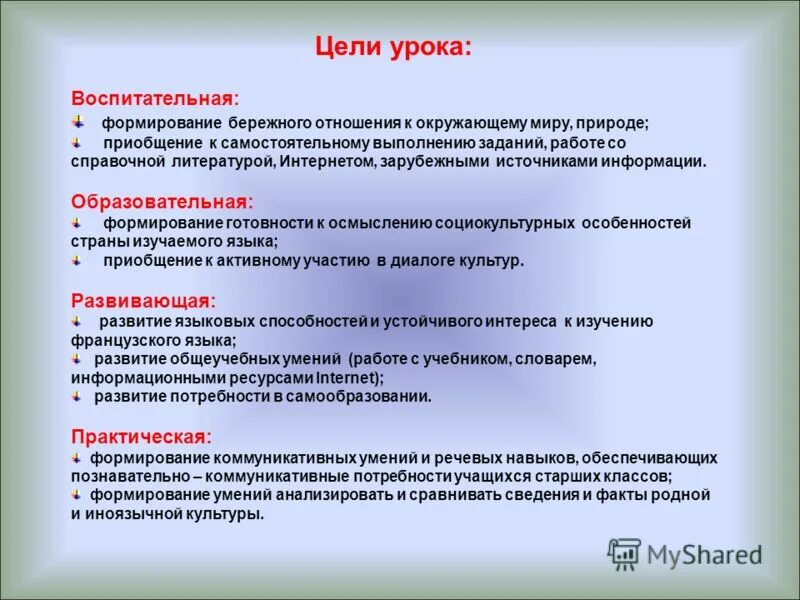 Цели урока:

Воспитательная:
формирование бережного отношения к окружающему миру, природе;
приобщение к самостоятельному выполнению заданий, работе со справочной литературой, Интернетом, зарубежными источниками информации.

Образовательная:
формирование готовности к осмыслению социокультурных особенностей страны изучаемого языка;
приобщение к активному участию в диалоге культур.

Развивающая:
развитие языковых способностей и устойчивого интереса к изучению французского языка;
развитие общеучебных умений (работе с учебником, словарем, информационными ресурсами Internet);
развитие потребности в самообразовании.

Практическая:
формирование коммуникативных умений и речевых навыков, обеспечивающих познавательно – коммуникативные потребности учащихся старших классов;
формирование умений анализировать и сравнивать сведения и факты родной и иноязычной культуры.

MyShared